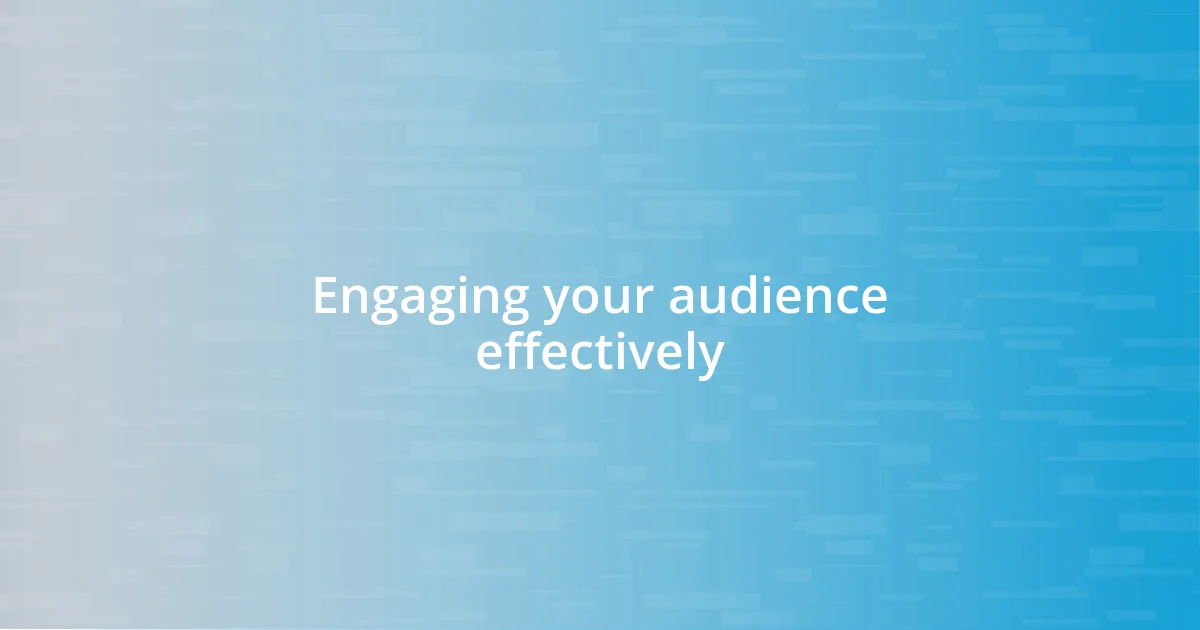 Engaging your audience effectively